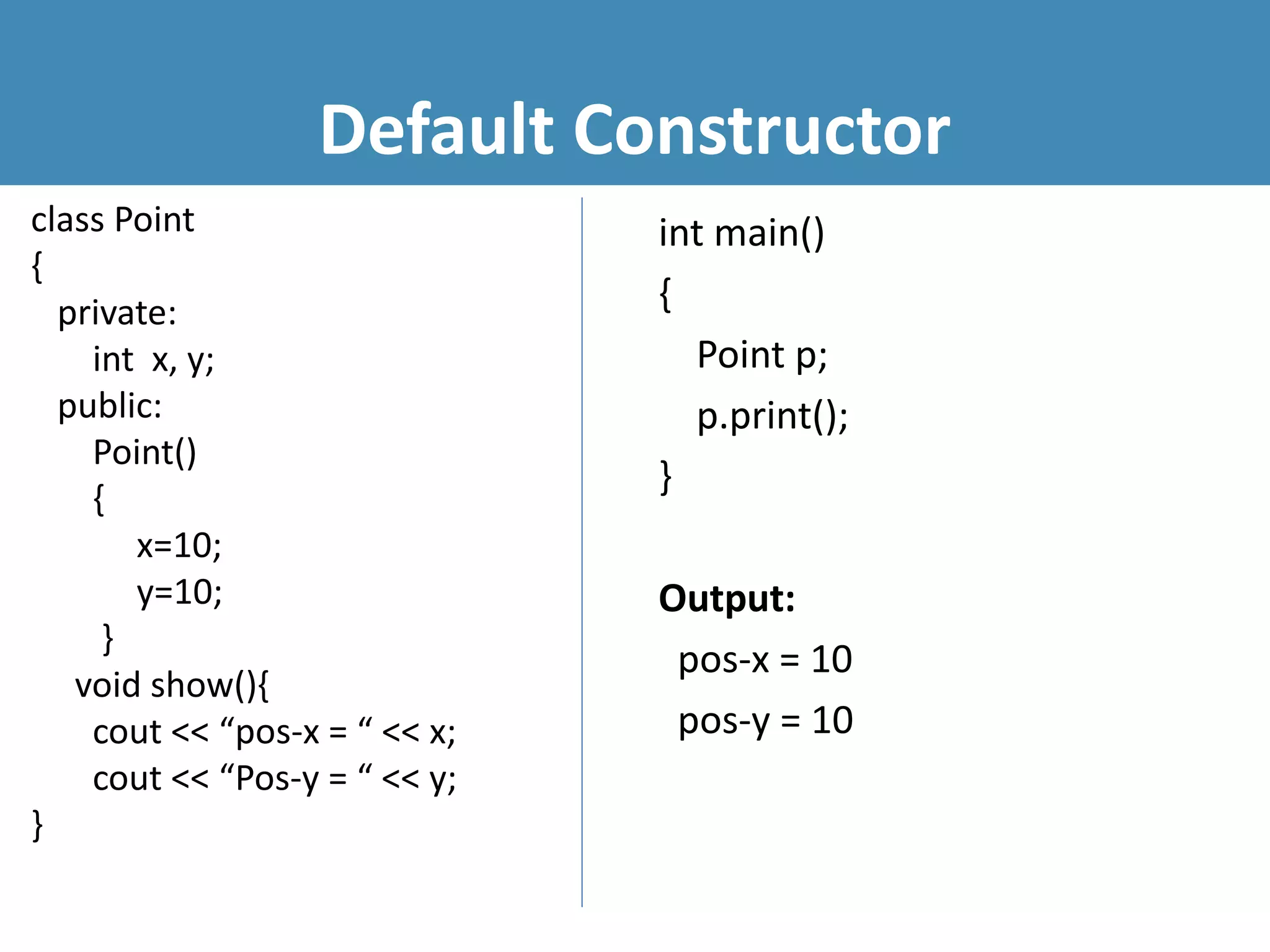 Default Constructor

class Point
{
private:
int x, y;
public:
Point()
{
x=10;
y=10;
}
void show(){
cout << “pos-x = “ << x;
cout << “Pos-y = “ << y;
}

int main()
{
Point p;
p.print();
}

Output:
pos-x = 10
pos-y = 10